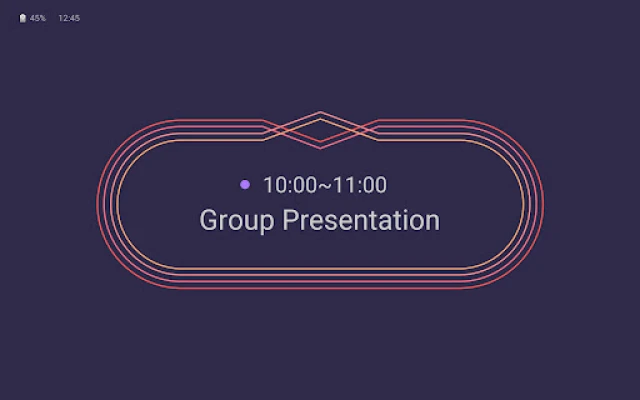 45% 12:45

10:00~11:00
Group Presentation